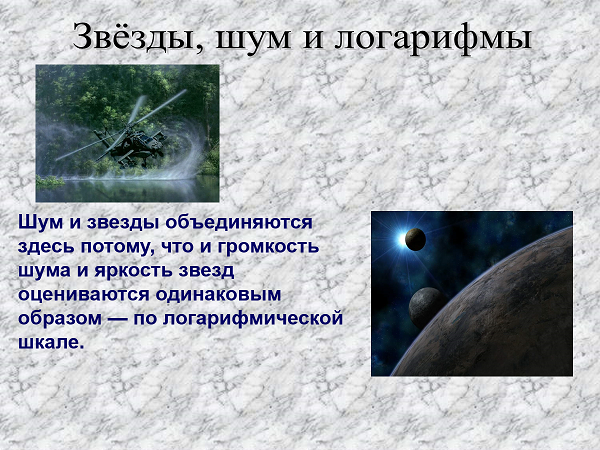 Звёзды, шум и логарифмы

Шум и звезды объединяются здесь потому, что и громкость шума и яркость звезд оцениваются одинаковым образом — по логарифмической шкале.